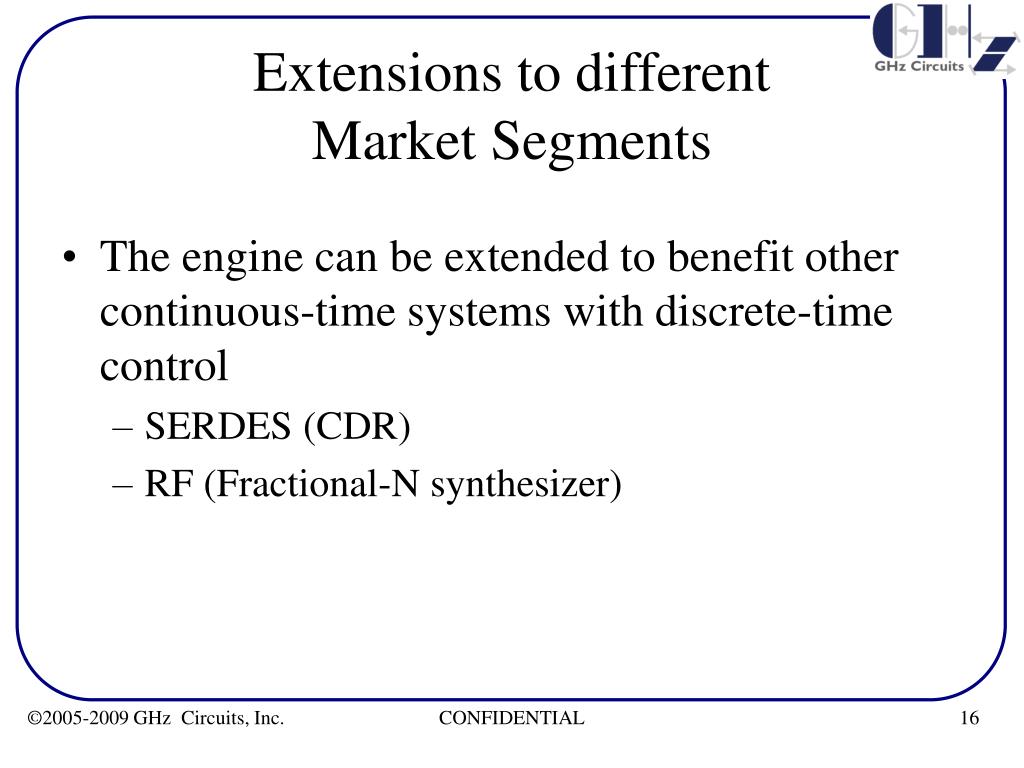 GHz Circuits

Extensions to different Market Segments

• The engine can be extended to benefit other continuous-time systems with discrete-time control
– SERDES (CDR)
– RF (Fractional-N synthesizer)

©2005-2009 GHz Circuits, Inc.

CONFIDENTIAL

16